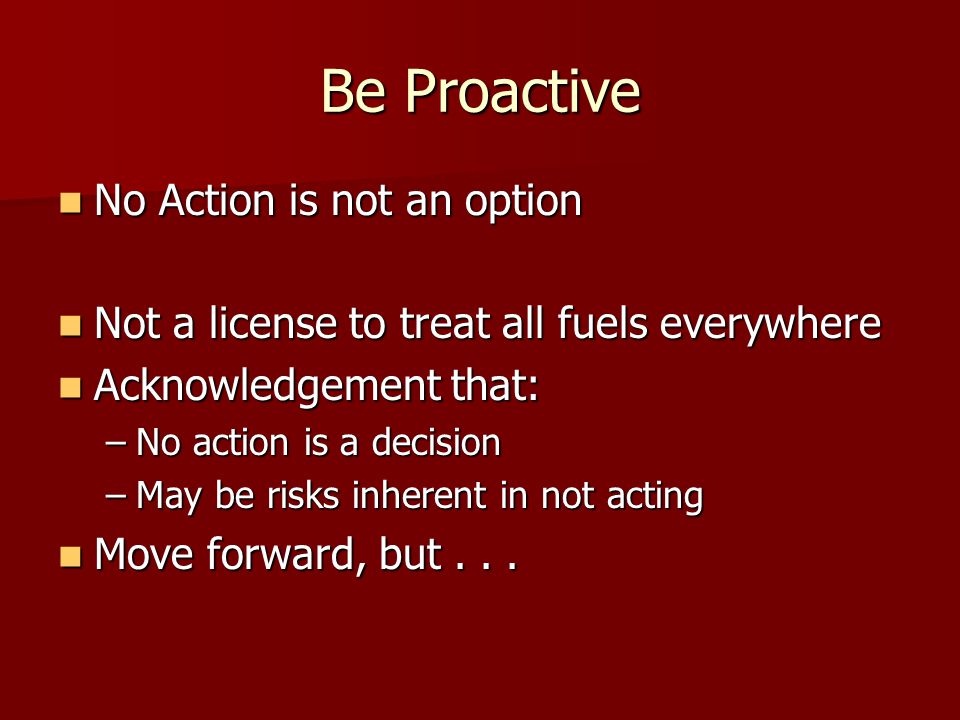 Be Proactive

- No Action is not an option

- Not a license to treat all fuels everywhere
- Acknowledgement that:
  – No action is a decision
  – May be risks inherent in not acting
- Move forward, but . . .